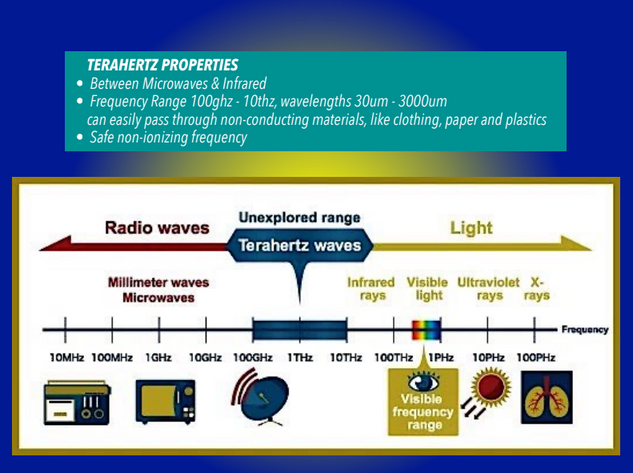 TERAHERTZ PROPERTIES
• Between Microwaves & Infrared
• Frequency Range 100ghz - 10thz, wavelengths 30um - 3000um can easily pass through non-conducting materials, like clothing, paper and plastics
• Safe non-ionizing frequency

Radio waves

Unexplored range

Terahertz waves

Light

Millimeter waves
Microwaves

Infrared rays

Visible light

Ultraviolet rays

X-rays

Frequency

10MHz 100MHz 1GHz 10GHz 100GHz 1THz 10THz 100THz 1PHz 10PHz 100PHz

Visible frequency range